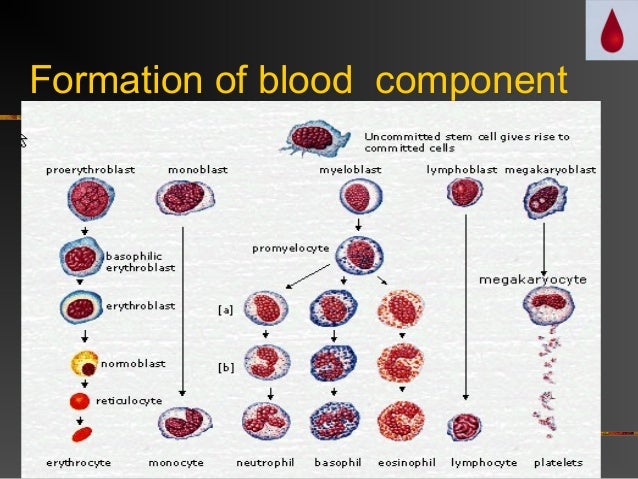 Formation of blood component

Uncommitted stem cell gives rise to committed cells

proerythroblast
monoblast
myeloblast
lymphoblast
megakaryoblast

basophilic erythroblast
promyelocyte
megakaryocyte
erythroblast
[a]
normoblast
[b]
reticulocyte

erythrocyte
monocyte
neutrophil
basophil
eosinophil
lymphocyte
platelets